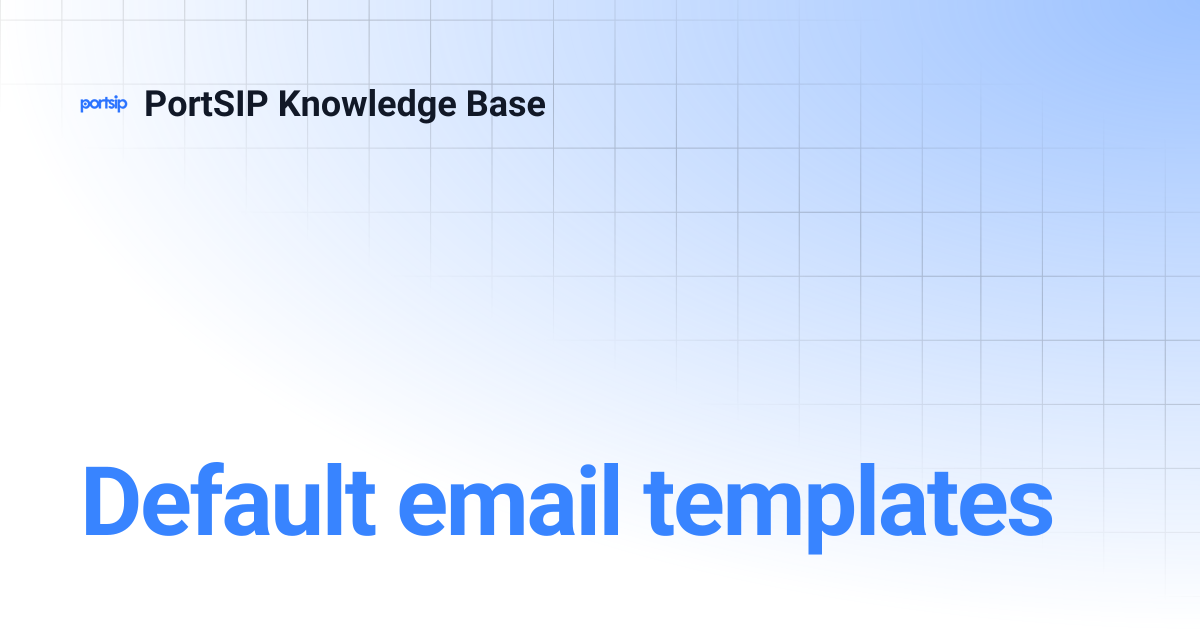 portsip PortSIP Knowledge Base

Default email templates